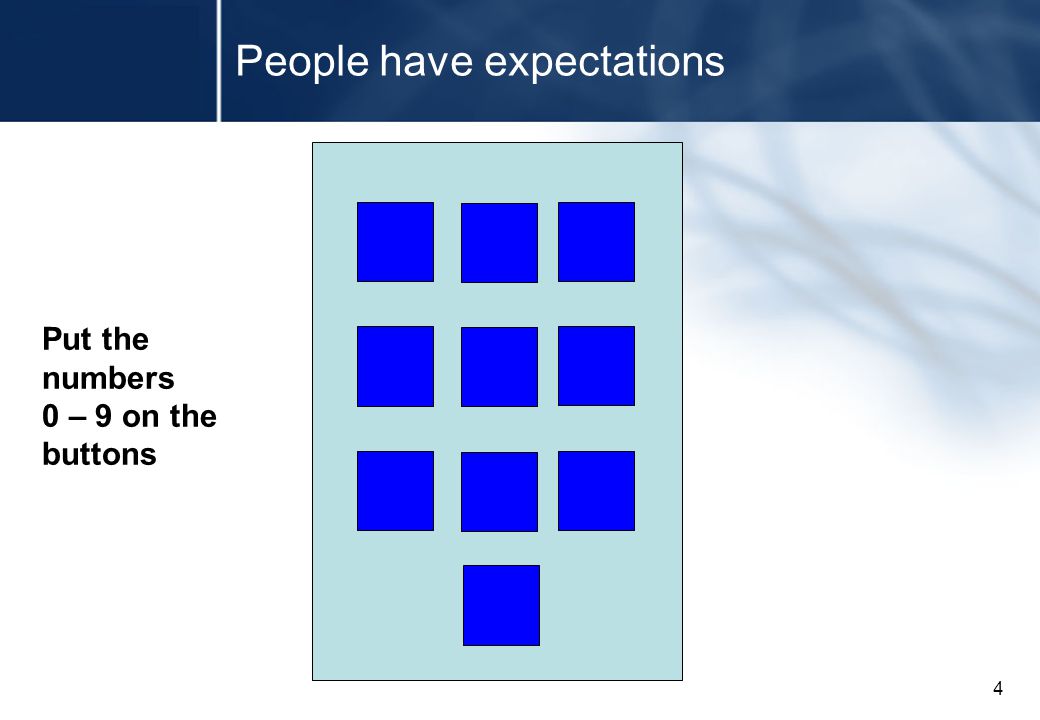 People have expectations

Put the numbers 0 – 9 on the buttons

4